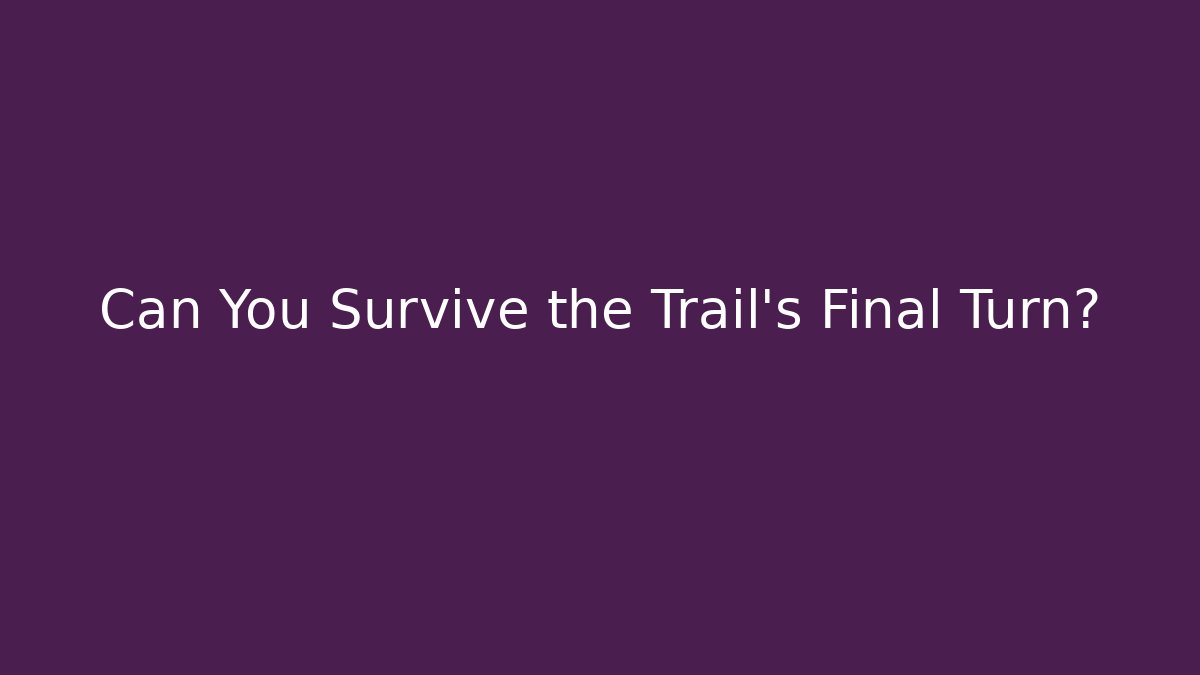 Can You Survive the Trail's Final Turn?